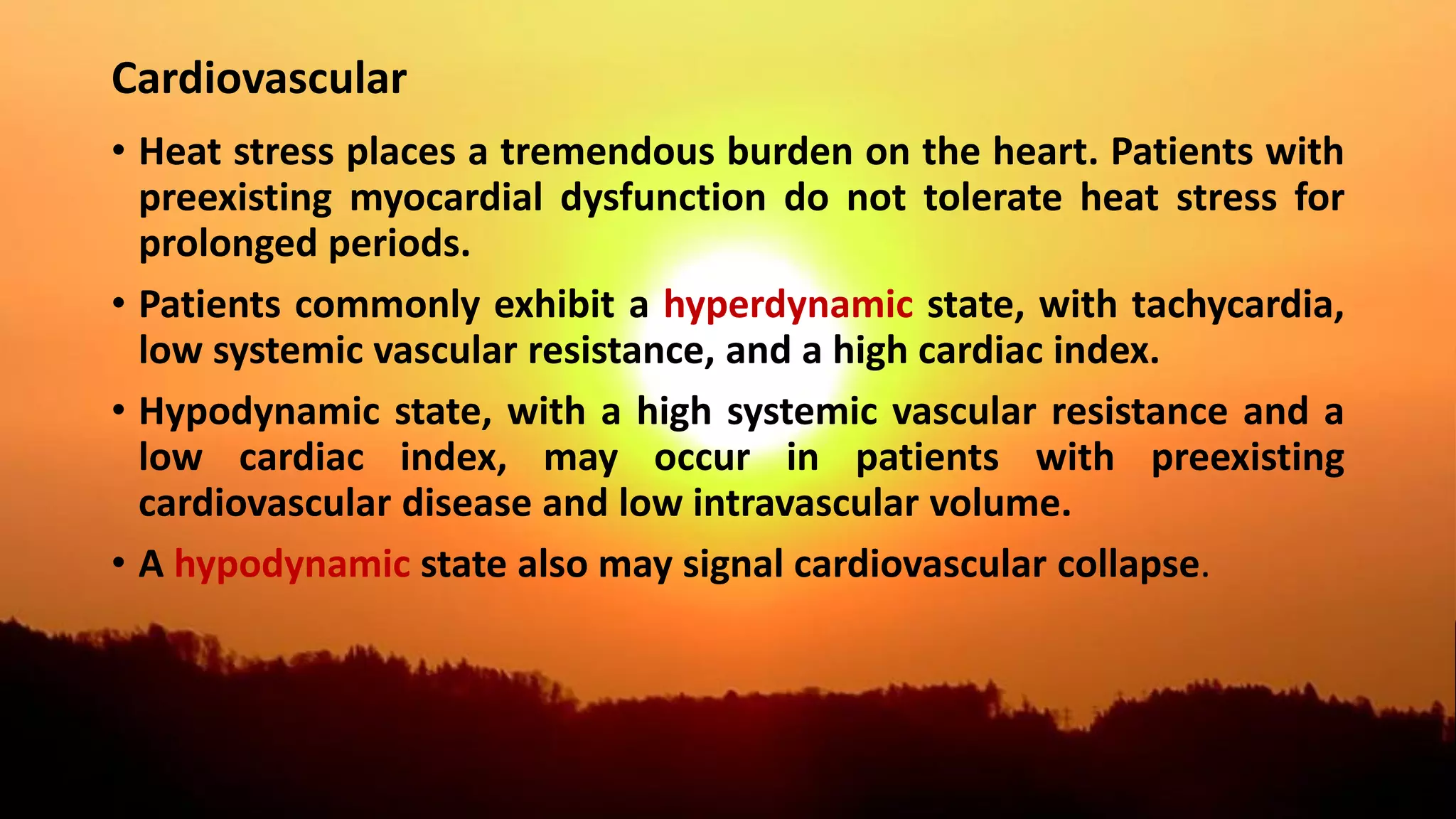 Cardiovascular

• Heat stress places a tremendous burden on the heart. Patients with preexisting myocardial dysfunction do not tolerate heat stress for prolonged periods.

• Patients commonly exhibit a hyperdynamic state, with tachycardia, low systemic vascular resistance, and a high cardiac index.

• Hypodynamic state, with a high systemic vascular resistance and a low cardiac index, may occur in patients with preexisting cardiovascular disease and low intravascular volume.

• A hypodynamic state also may signal cardiovascular collapse.